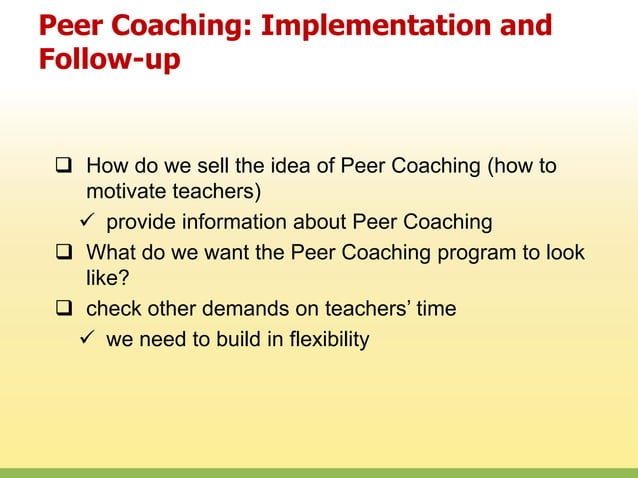 Peer Coaching: Implementation and Follow-up

❑ How do we sell the idea of Peer Coaching (how to motivate teachers)
✓ provide information about Peer Coaching
❑ What do we want the Peer Coaching program to look like?
❑ check other demands on teachers' time
✓ we need to build in flexibility